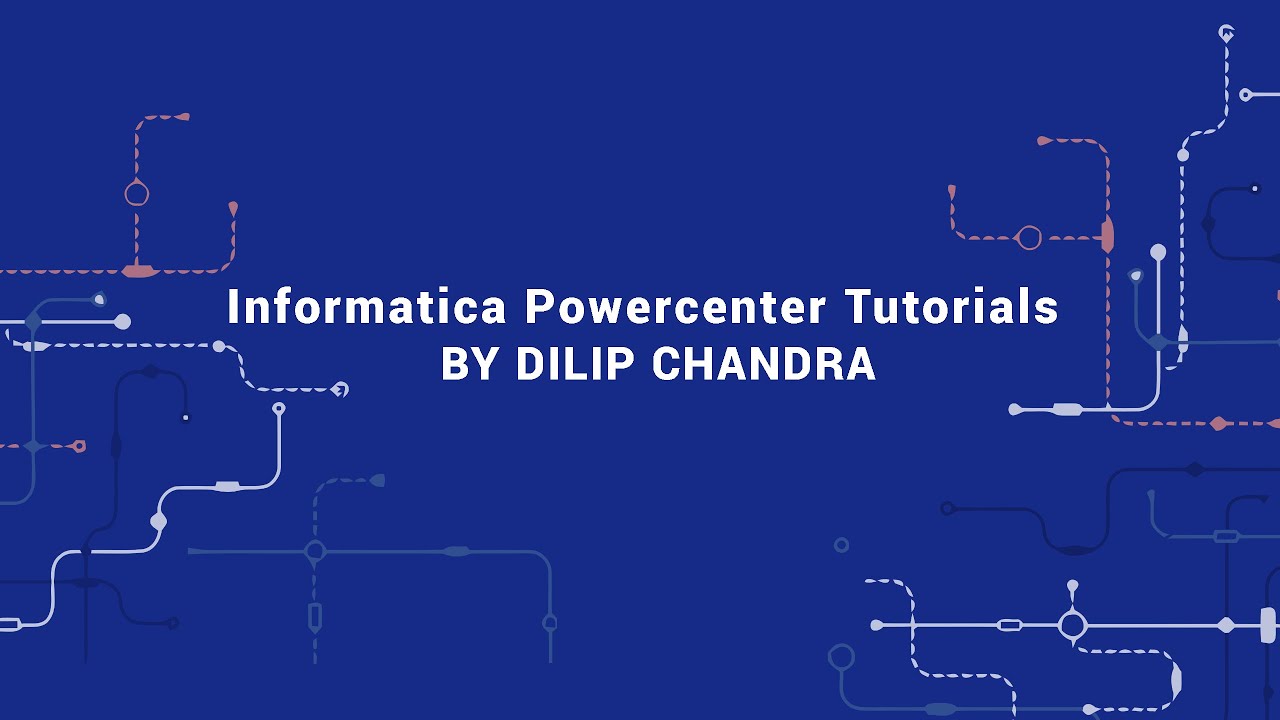 Informatica Powercenter Tutorials
BY DILIP CHANDRA